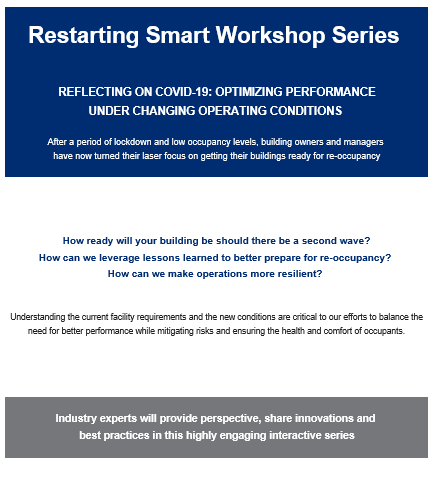 Restarting Smart Workshop Series

REFLECTING ON COVID-19: OPTIMIZING PERFORMANCE UNDER CHANGING OPERATING CONDITIONS

After a period of lockdown and low occupancy levels, building owners and managers have now turned their laser focus on getting their buildings ready for re-occupancy

How ready will your building be should there be a second wave?
How can we leverage lessons learned to better prepare for re-occupancy?
How can we make operations more resilient?

Understanding the current facility requirements and the new conditions are critical to our efforts to balance the need for better performance while mitigating risks and ensuring the health and comfort of occupants.

Industry experts will provide perspective, share innovations and best practices in this highly engaging interactive series